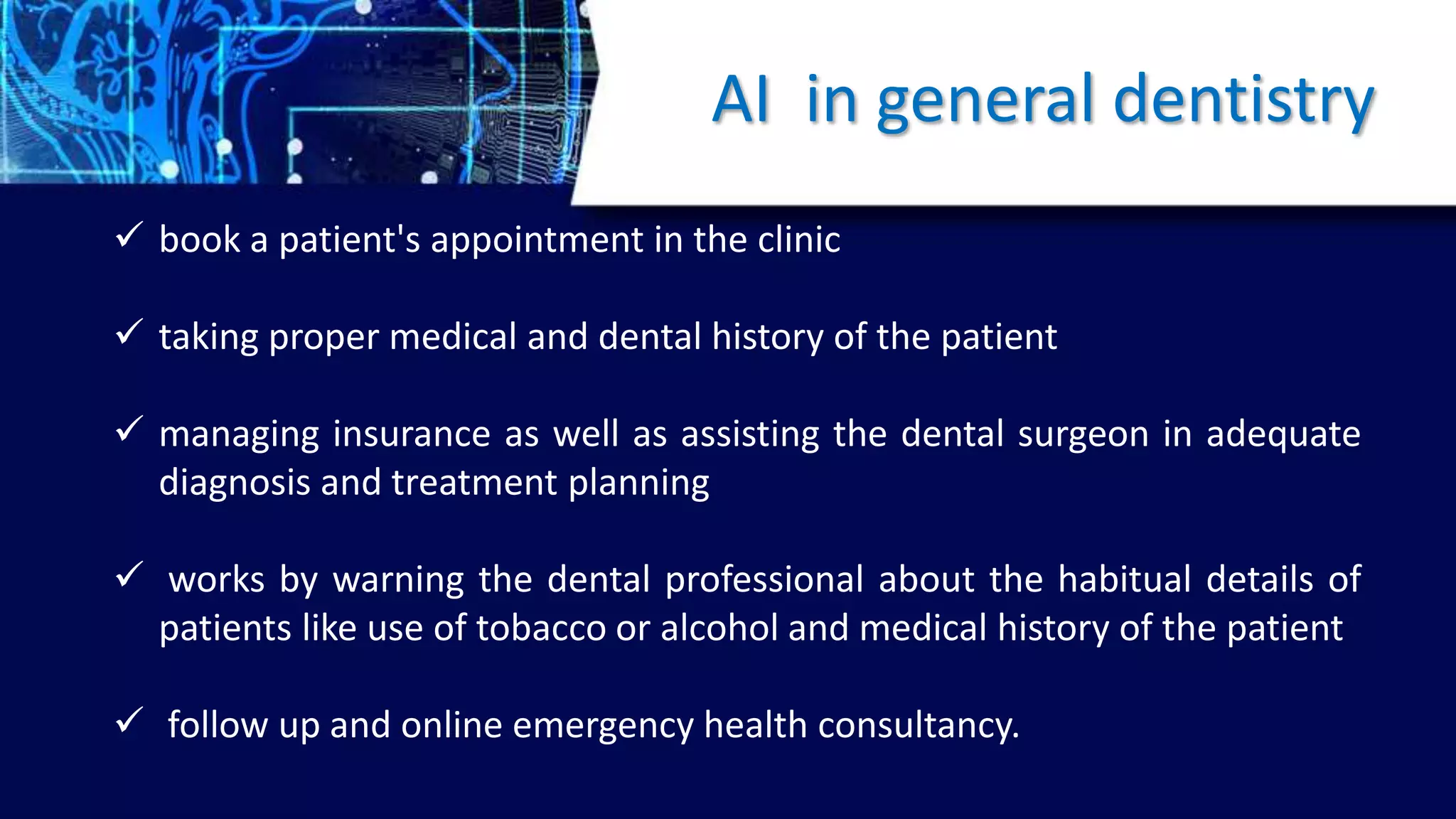 AI in general dentistry

✓ book a patient's appointment in the clinic

✓ taking proper medical and dental history of the patient

✓ managing insurance as well as assisting the dental surgeon in adequate diagnosis and treatment planning

✓ works by warning the dental professional about the habitual details of patients like use of tobacco or alcohol and medical history of the patient

✓ follow up and online emergency health consultancy.